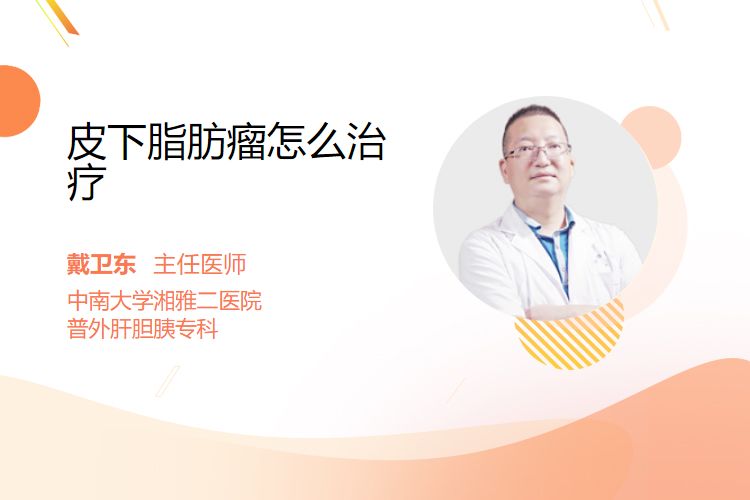 皮下脂肪瘤怎么治疗

戴卫东 主任医师
中南大学湘雅二医院
普外肝胆胰专科